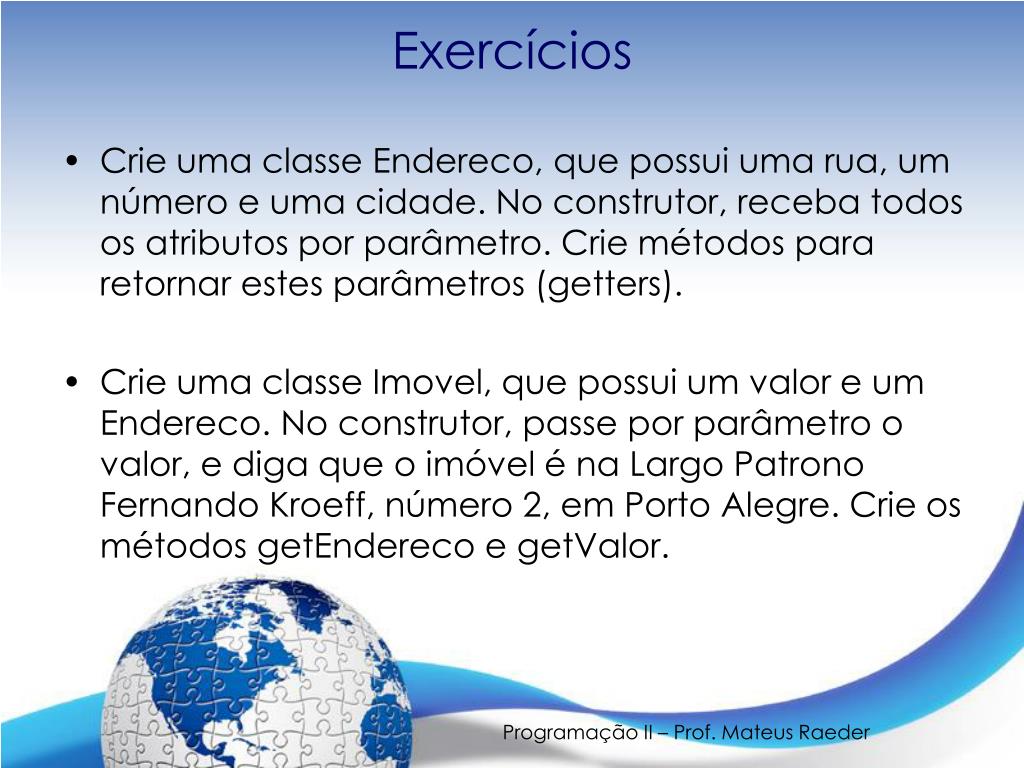 Exercícios

• Crie uma classe Endereco, que possui uma rua, um número e uma cidade. No construtor, receba todos os atributos por parâmetro. Crie métodos para retornar estes parâmetros (getters).

• Crie uma classe Imovel, que possui um valor e um Endereco. No construtor, passe por parâmetro o valor, e diga que o imóvel é na Largo Patrono Fernando Kroeff, número 2, em Porto Alegre. Crie os métodos getEndereco e getValor.

Programação II – Prof. Mateus Raeder